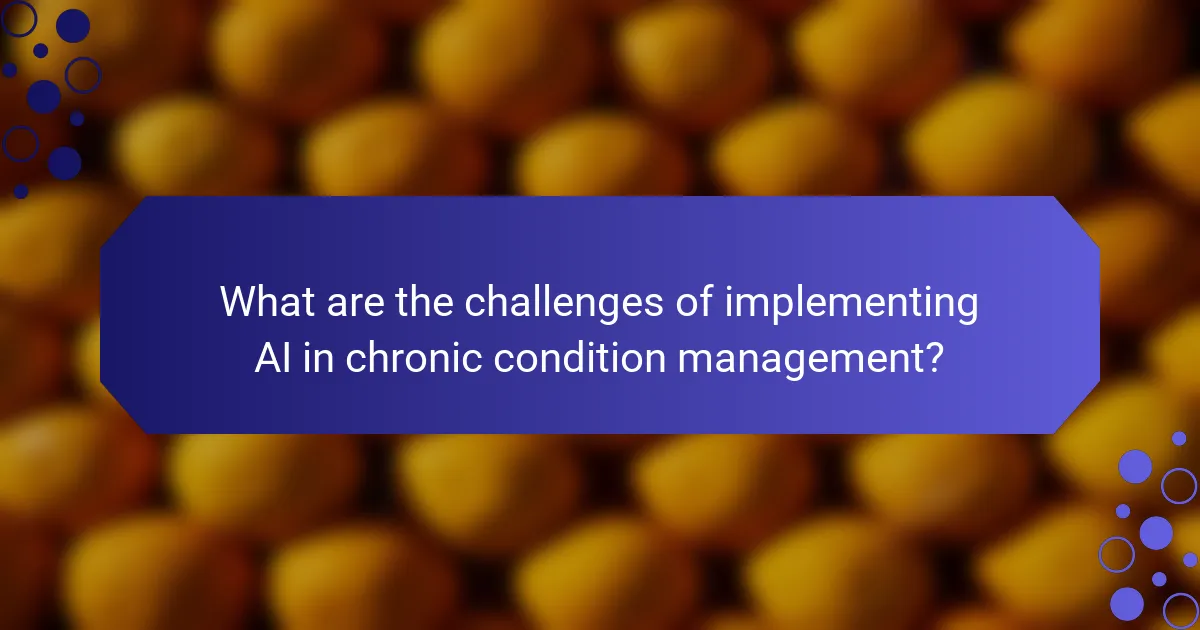 What are the challenges of implementing AI in chronic condition management?